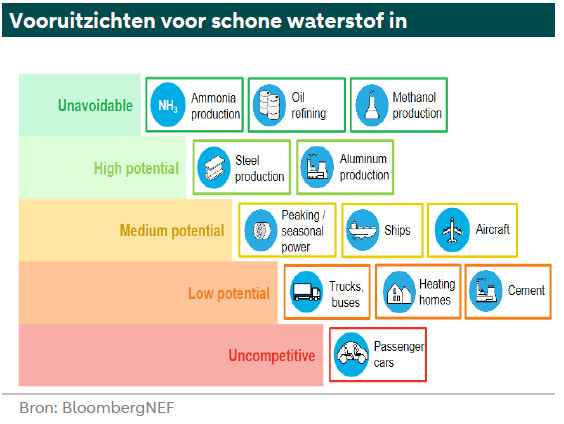 Vooruitzichten voor schone waterstof in

Unavoidable

$NH_3$ Ammonia production

Oil refining

Methanol production

High potential

Steel production

Aluminum production

Medium potential

Peaking / seasonal power

Ships

Aircraft

Low potential

Trucks, buses

Heating homes

Cement

Uncompetitive

Passenger cars

Bron: BloombergNEF